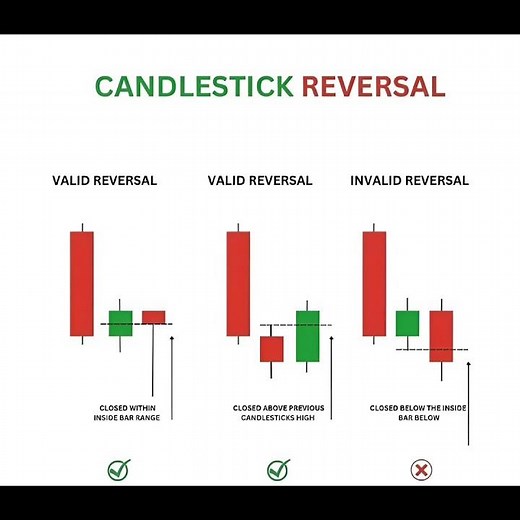 CANDLESTICK REVERSAL

VALID REVERSAL

VALID REVERSAL

INVALID REVERSAL

CLOSED WITHIN INSIDE BAR RANGE

CLOSED ABOVE PREVIOUS CANDLESTICKS HIGH

CLOSED BELOW THE INSIDE BAR BELOW